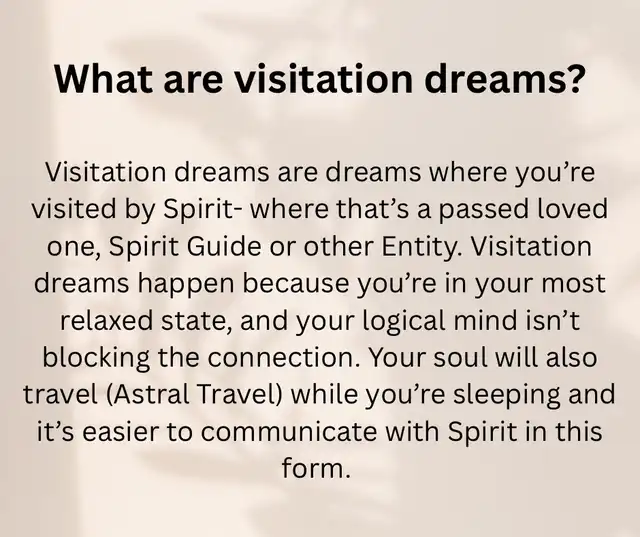 What are visitation dreams?

Visitation dreams are dreams where you’re visited by Spirit- where that’s a passed loved one, Spirit Guide or other Entity. Visitation dreams happen because you’re in your most relaxed state, and your logical mind isn’t blocking the connection. Your soul will also travel (Astral Travel) while you’re sleeping and it’s easier to communicate with Spirit in this form.